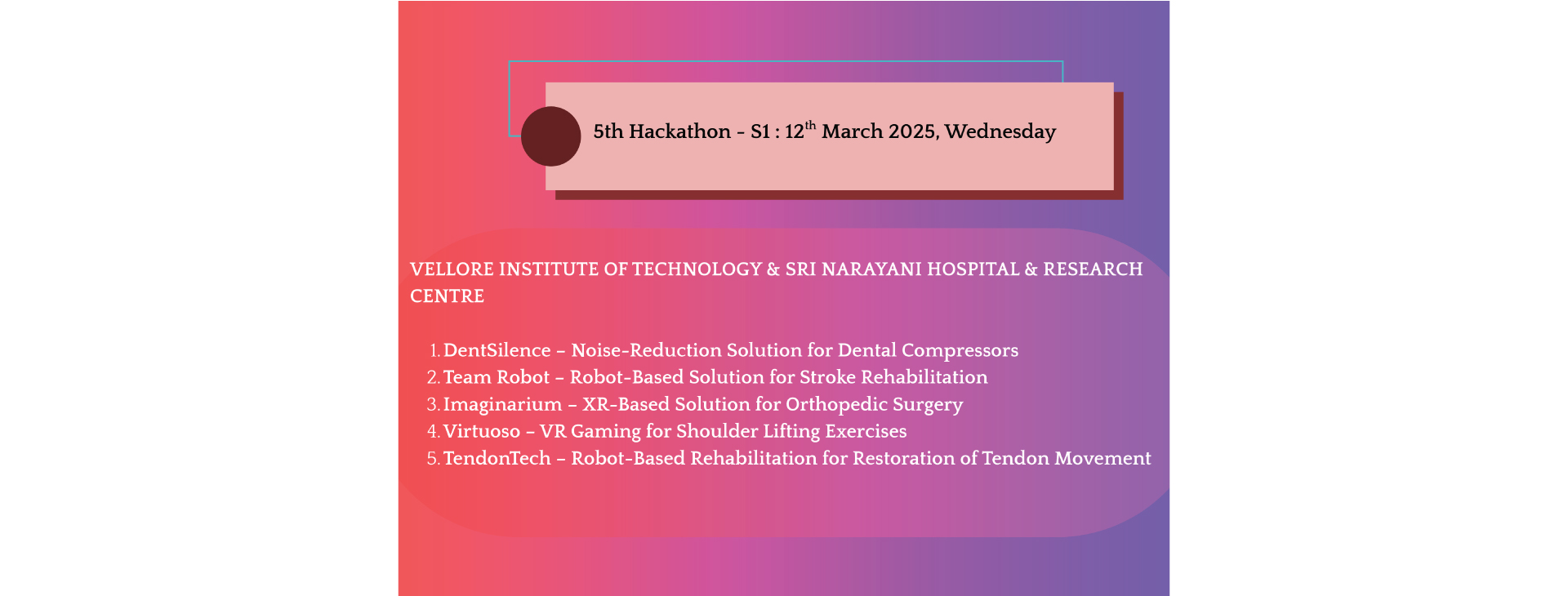 5th Hackathon - S1 : 12$^{th}$ March 2025, Wednesday

VELLORE INSTITUTE OF TECHNOLOGY & SRI NARAYANI HOSPITAL & RESEARCH CENTRE

1. DentSilence – Noise-Reduction Solution for Dental Compressors
2. Team Robot – Robot-Based Solution for Stroke Rehabilitation
3. Imaginarium – XR-Based Solution for Orthopedic Surgery
4. Virtuoso – VR Gaming for Shoulder Lifting Exercises
5. TendonTech – Robot-Based Rehabilitation for Restoration of Tendon Movement